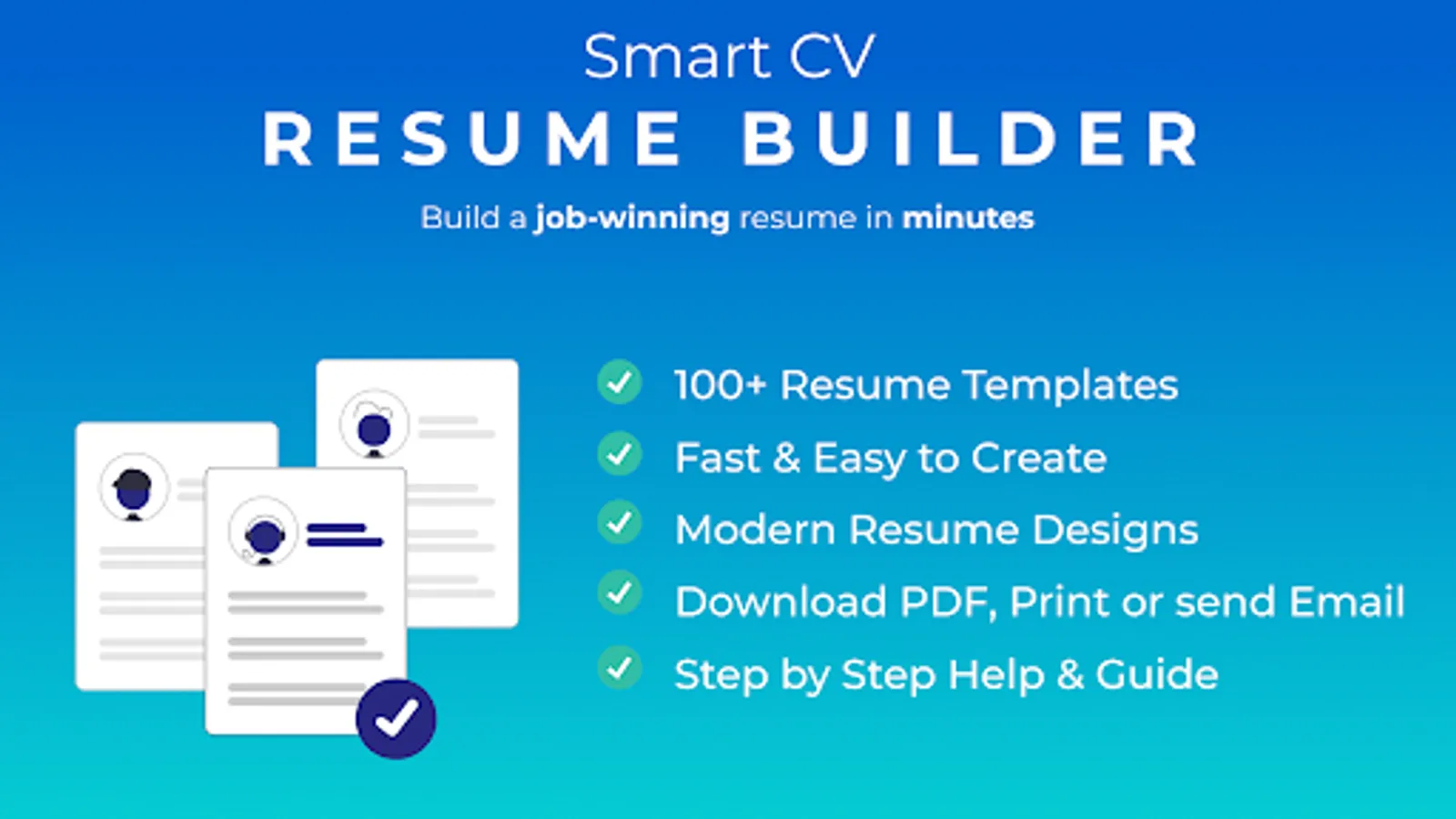 Smart CV
RESUME BUILDER
Build a job-winning resume in minutes

100+ Resume Templates
Fast & Easy to Create
Modern Resume Designs
Download PDF, Print or send Email
Step by Step Help & Guide